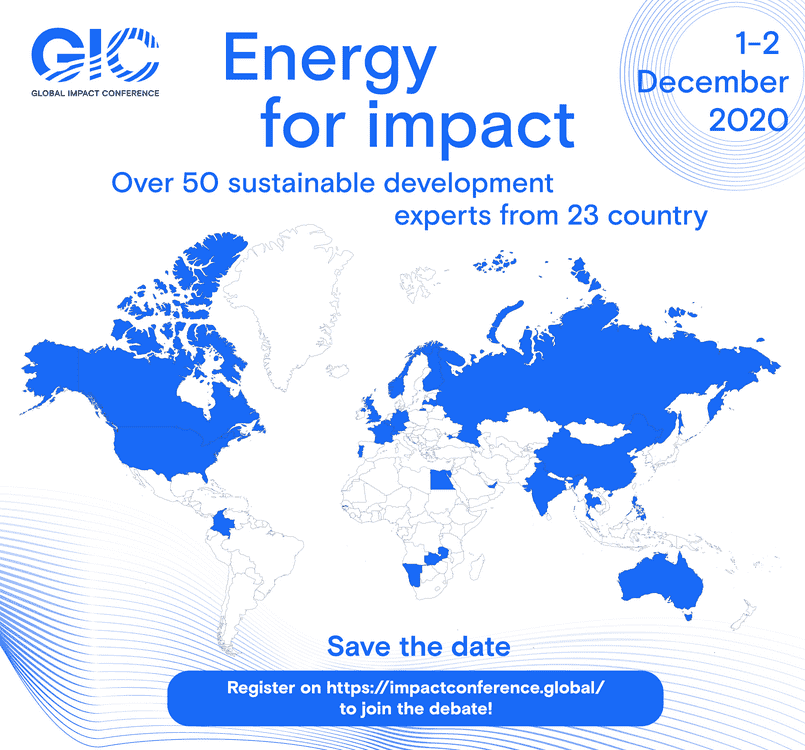 GIC
GLOBAL IMPACT CONFERENCE

Energy for impact

1-2 December 2020

Over 50 sustainable development experts from 23 country

Save the date

Register on https://impactconference.global/ to join the debate!